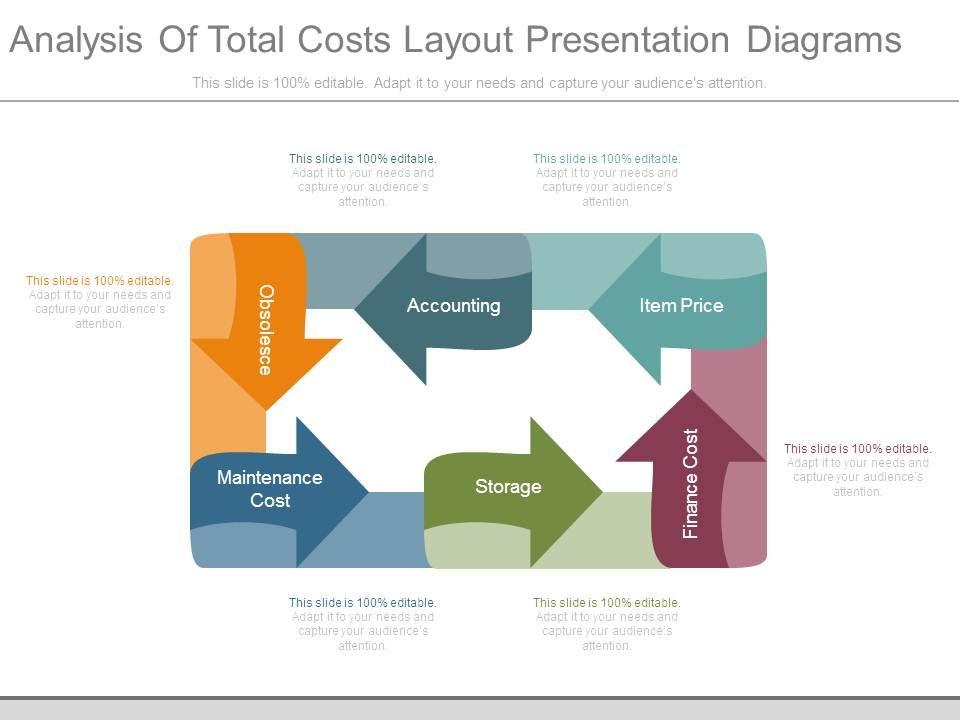 Analysis Of Total Costs Layout Presentation Diagrams

This slide is 100% editable. Adapt it to your needs and capture your audience's attention.

This slide is 100% editable. Adapt it to your needs and capture your audience's attention.

This slide is 100% editable. Adapt it to your needs and capture your audience's attention.

This slide is 100% editable. Adapt it to your needs and capture your audience's attention.

Obsolesce

Accounting

Item Price

Maintenance Cost

Storage

Finance Cost

This slide is 100% editable. Adapt it to your needs and capture your audience's attention.

This slide is 100% editable. Adapt it to your needs and capture your audience's attention.

This slide is 100% editable. Adapt it to your needs and capture your audience's attention.